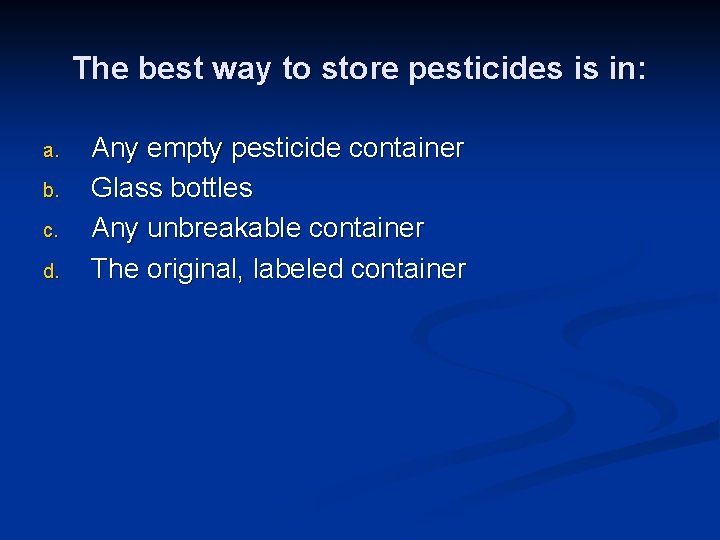 The best way to store pesticides is in:

a. Any empty pesticide container
b. Glass bottles
c. Any unbreakable container
d. The original, labeled container